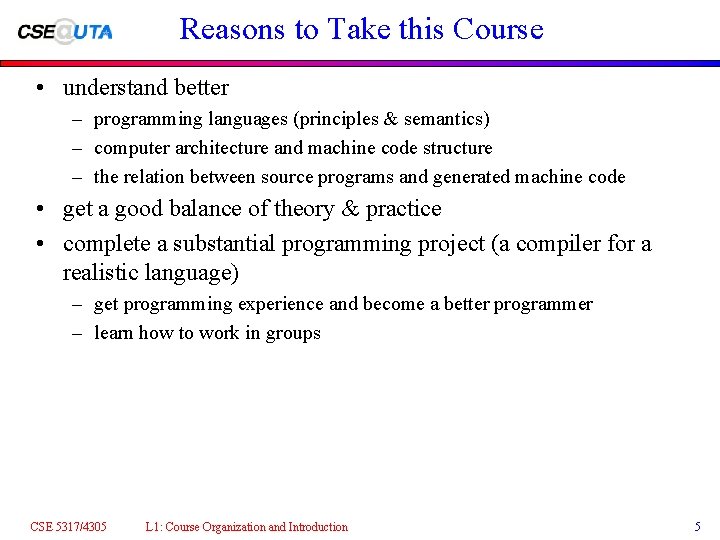 CSE@UTA

Reasons to Take this Course

• understand better
– programming languages (principles & semantics)
– computer architecture and machine code structure
– the relation between source programs and generated machine code
• get a good balance of theory & practice
• complete a substantial programming project (a compiler for a realistic language)
– get programming experience and become a better programmer
– learn how to work in groups

CSE 5317/4305 L1: Course Organization and Introduction 5